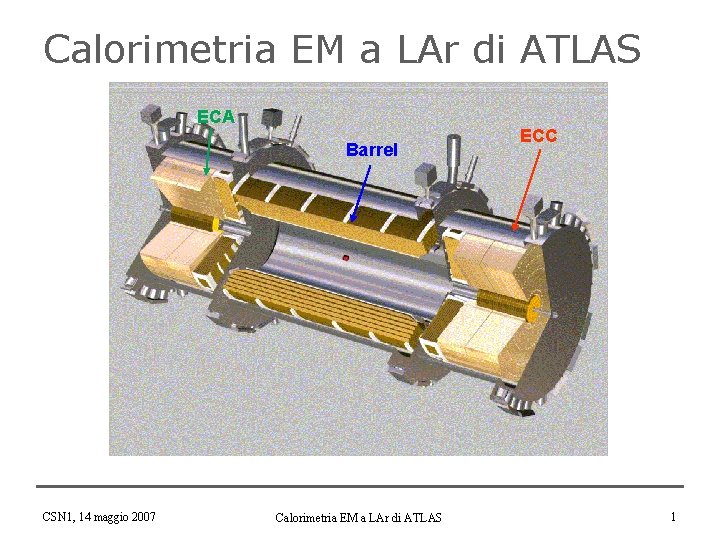 Calorimetria EM a LAr di ATLAS

ECA

Barrel

ECC

CSN1, 14 maggio 2007

Calorimetria EM a LAr di ATLAS

1